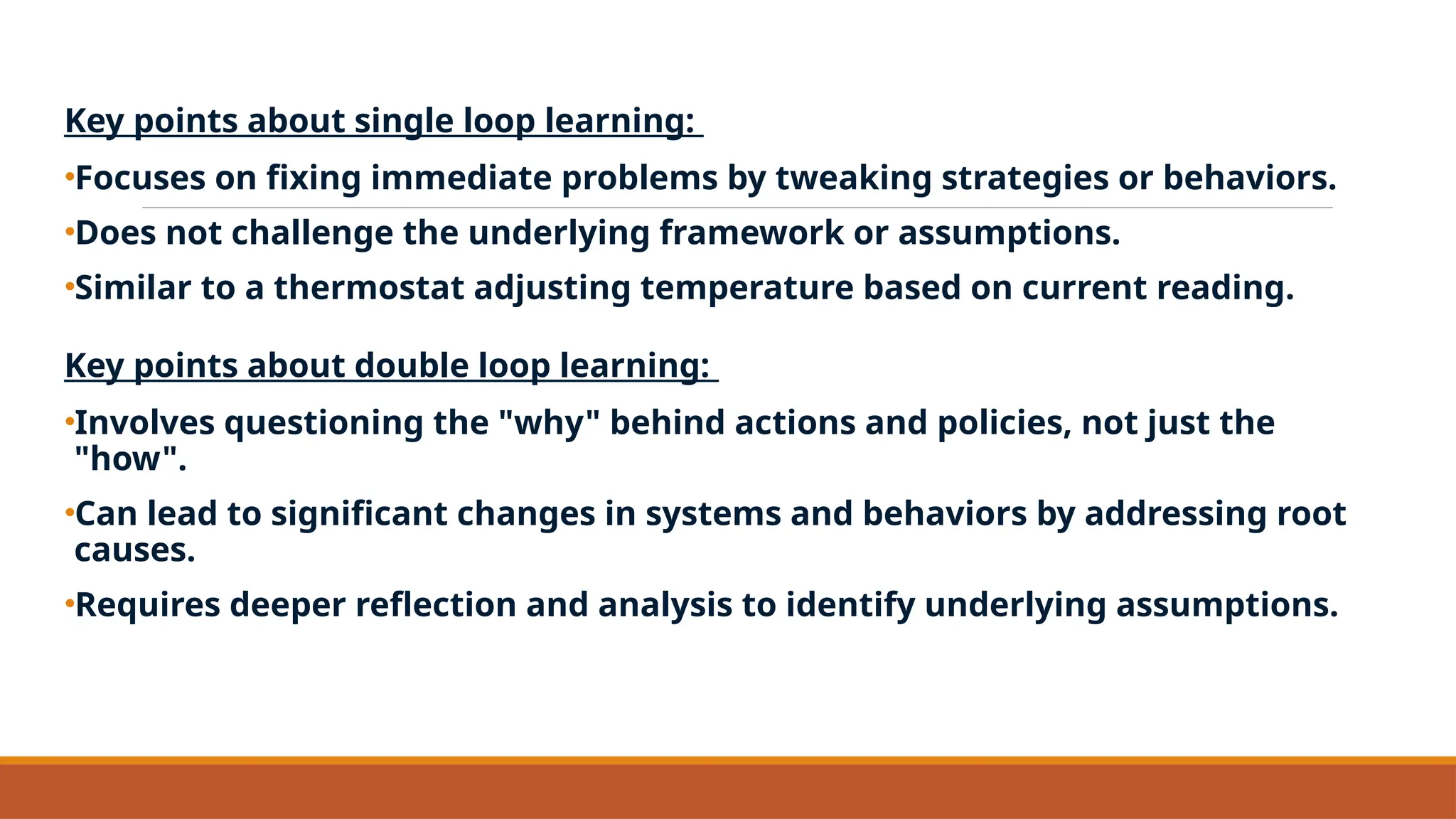 Key points about single loop learning:

•Focuses on fixing immediate problems by tweaking strategies or behaviors.

•Does not challenge the underlying framework or assumptions.

•Similar to a thermostat adjusting temperature based on current reading.

Key points about double loop learning:

•Involves questioning the "why" behind actions and policies, not just the "how".

•Can lead to significant changes in systems and behaviors by addressing root causes.

•Requires deeper reflection and analysis to identify underlying assumptions.